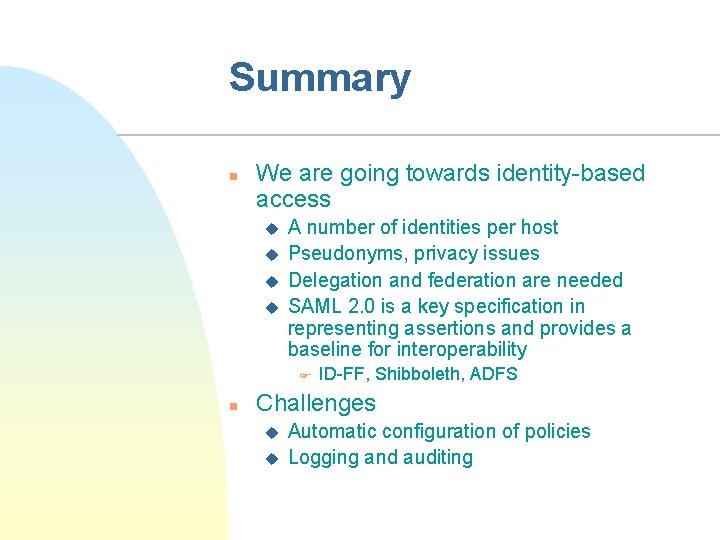 Summary

We are going towards identity-based access

A number of identities per host

Pseudonyms, privacy issues

Delegation and federation are needed

SAML 2.0 is a key specification in representing assertions and provides a baseline for interoperability

ID-FF, Shibboleth, ADFS

Challenges

Automatic configuration of policies

Logging and auditing